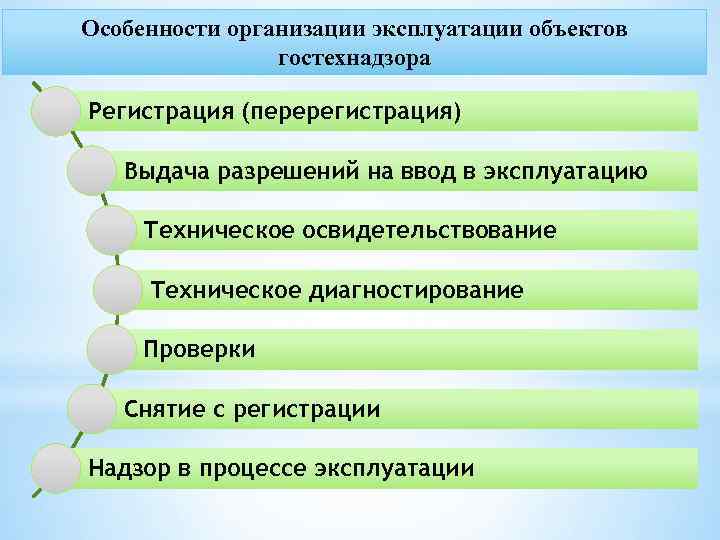 Особенности организации эксплуатации объектов гостехнадзора

Регистрация (перерегистрация)

Выдача разрешений на ввод в эксплуатацию

Техническое освидетельствование

Техническое диагностирование

Проверки

Снятие с регистрации

Надзор в процессе эксплуатации